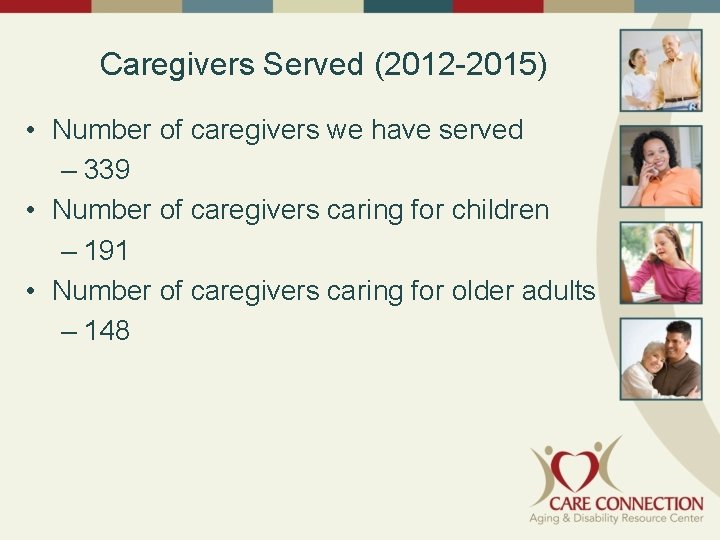 Caregivers Served (2012-2015)

• Number of caregivers we have served
– 339
• Number of caregivers caring for children
– 191
• Number of caregivers caring for older adults
– 148

CARE CONNECTION
Aging & Disability Resource Center